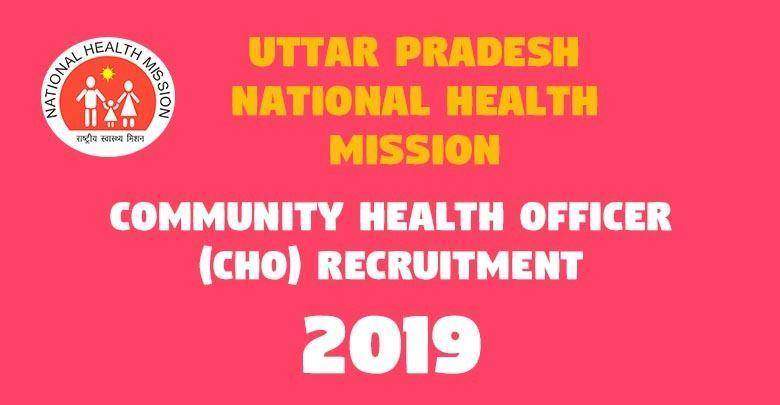 NATIONAL HEALTH MISSION
राष्ट्रीय स्वास्थ्य मिशन

UTTAR PRADESH NATIONAL HEALTH MISSION

COMMUNITY HEALTH OFFICER (CHO) RECRUITMENT

2019